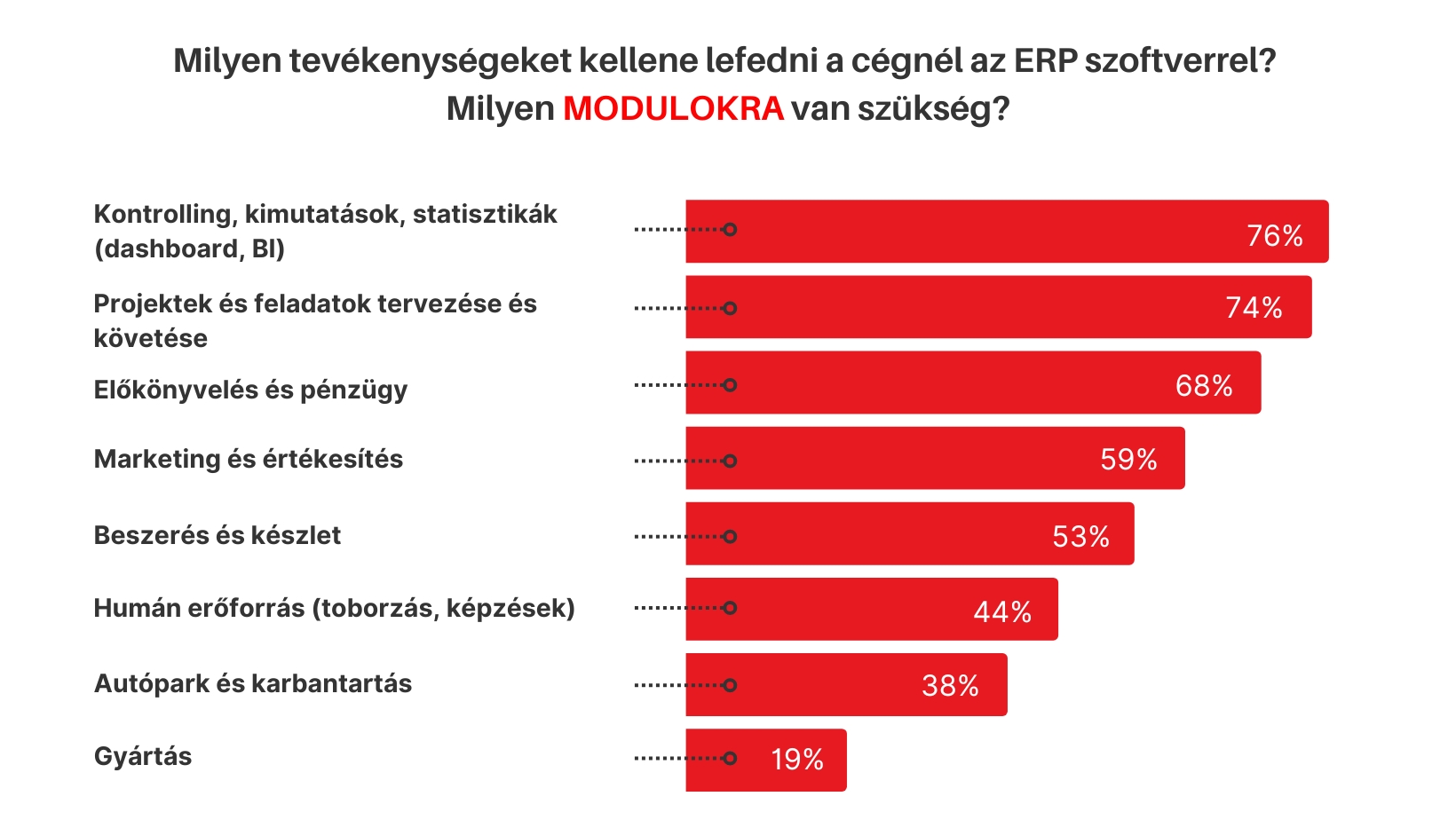 Milyen tevékenységeket kellene lefedni a cégnél az ERP szoftverrel?
Milyen MODULOKRA van szükség?

Kontrolling, kimutatások, statisztikák (dashboard, BI) 76%
Projektek és feladatok tervezése és követése 74%
Előkönyvelés és pénzügy 68%
Marketing és értékesítés 59%
Beszerés és készlet 53%
Humán erőforrás (toborzás, képzések) 44%
Autópark és karbantartás 38%
Gyártás 19%